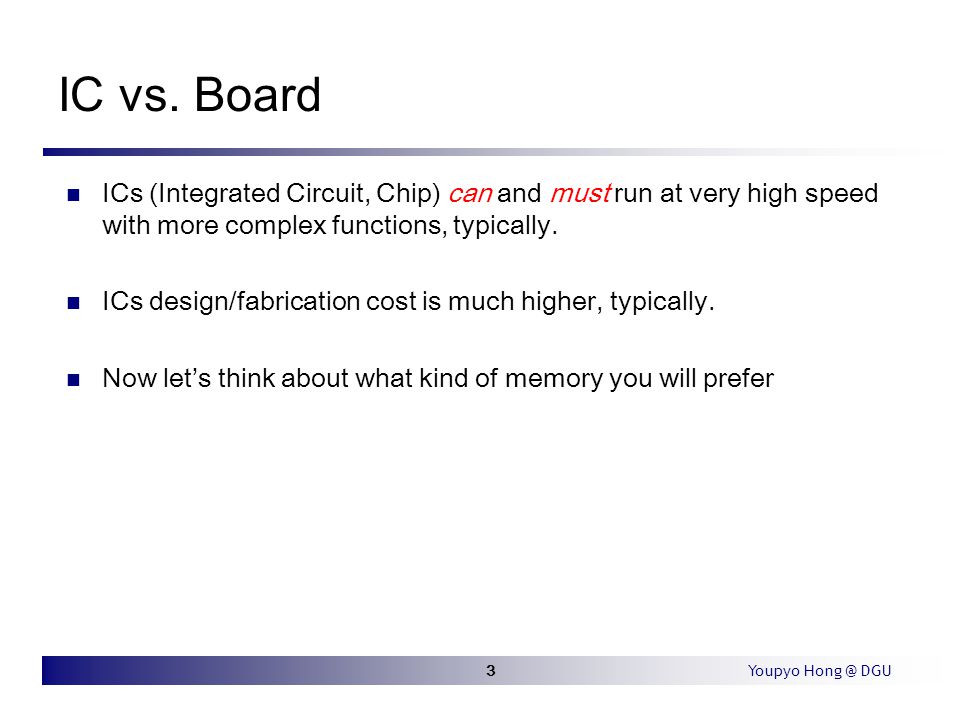 IC vs. Board

ICs (Integrated Circuit, Chip) can and must run at very high speed with more complex functions, typically.

ICs design/fabrication cost is much higher, typically.

Now let's think about what kind of memory you will prefer

3

Youpyo Hong @ DGU